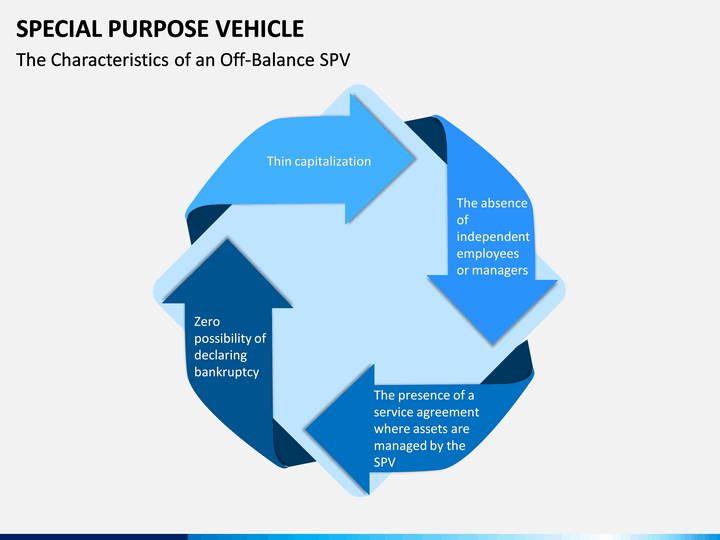 SPECIAL PURPOSE VEHICLE

The Characteristics of an Off-Balance SPV

Thin capitalization

The absence of independent employees or managers

The presence of a service agreement where assets are managed by the SPV

Zero possibility of declaring bankruptcy